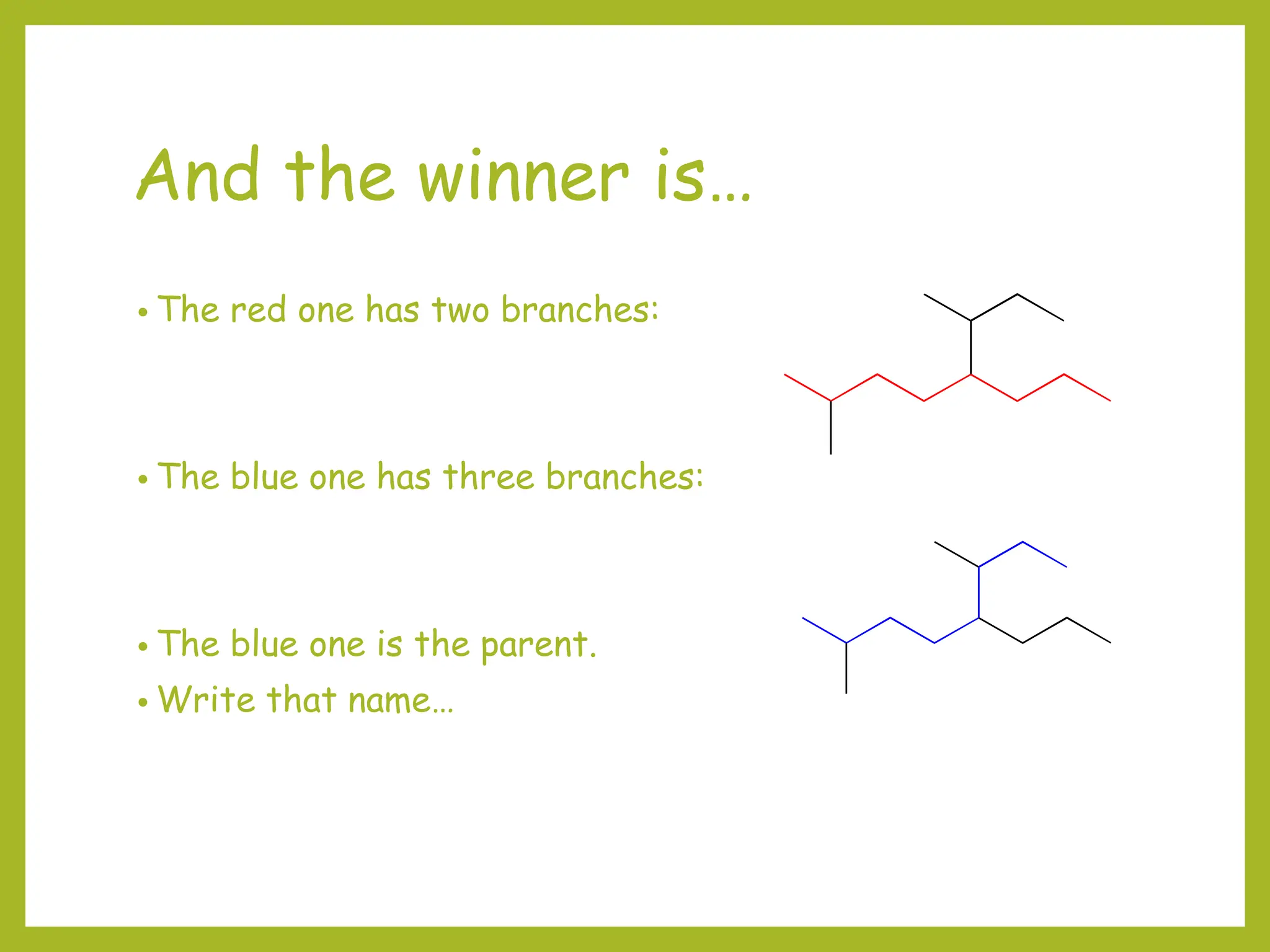 And the winner is…

• The red one has two branches:

• The blue one has three branches:

• The blue one is the parent.

• Write that name…